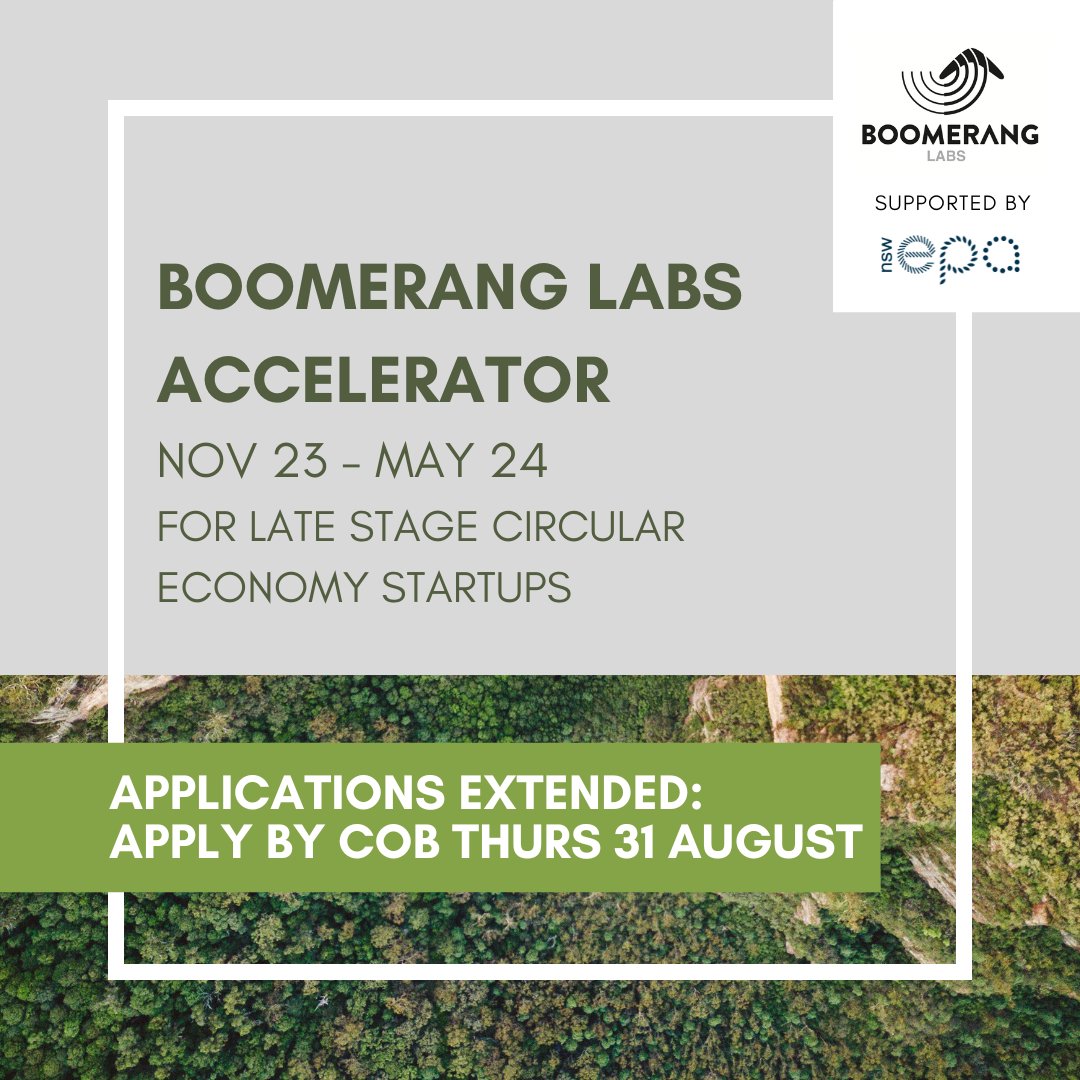 BOOMERANG
LABS

SUPPORTED BY

nsw epa

BOOMERANG LABS ACCELERATOR

NOV 23 - MAY 24

FOR LATE STAGE CIRCULAR ECONOMY STARTUPS

APPLICATIONS EXTENDED:
APPLY BY COB THURS 31 AUGUST